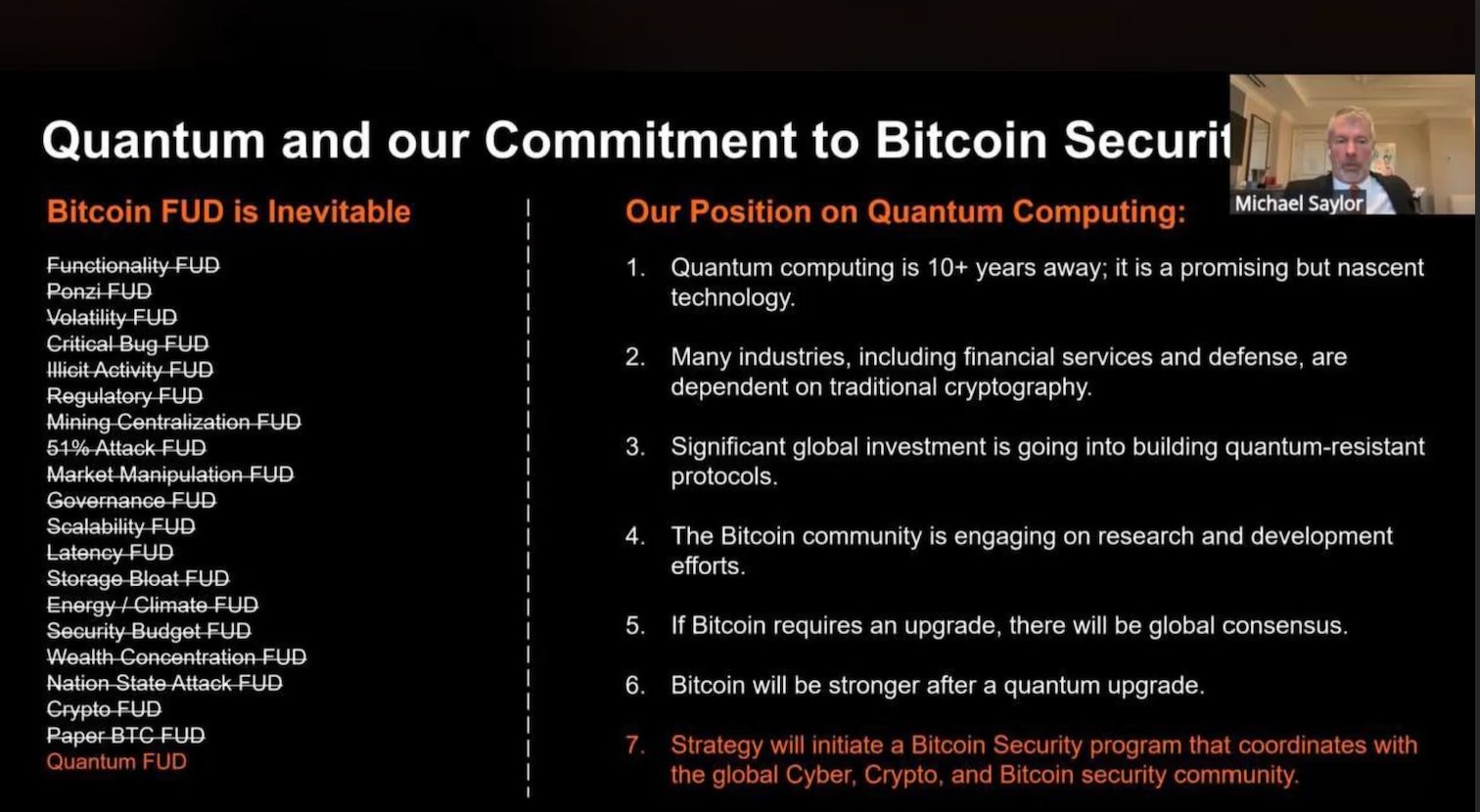 Quantum and our Commitment to Bitcoin Securit

Michael Saylor

Bitcoin FUD is Inevitable

Functionality FUD
Ponzi FUD
Volatility FUD
Critical Bug FUD
Illicit Activity FUD
Regulatory FUD
Mining Centralization FUD
51% Attack FUD
Market Manipulation FUD
Governance FUD
Scalability FUD
Latency FUD
Storage Bloat FUD
Energy / Climate FUD
Security Budget FUD
Wealth Concentration FUD
Nation State Attack FUD
Crypto FUD
Paper BTC FUD
Quantum FUD

Our Position on Quantum Computing:

1. Quantum computing is 10+ years away; it is a promising but nascent technology.

2. Many industries, including financial services and defense, are dependent on traditional cryptography.

3. Significant global investment is going into building quantum-resistant protocols.

4. The Bitcoin community is engaging on research and development efforts.

5. If Bitcoin requires an upgrade, there will be global consensus.

6. Bitcoin will be stronger after a quantum upgrade.

7. Strategy will initiate a Bitcoin Security program that coordinates with the global Cyber, Crypto, and Bitcoin security community.